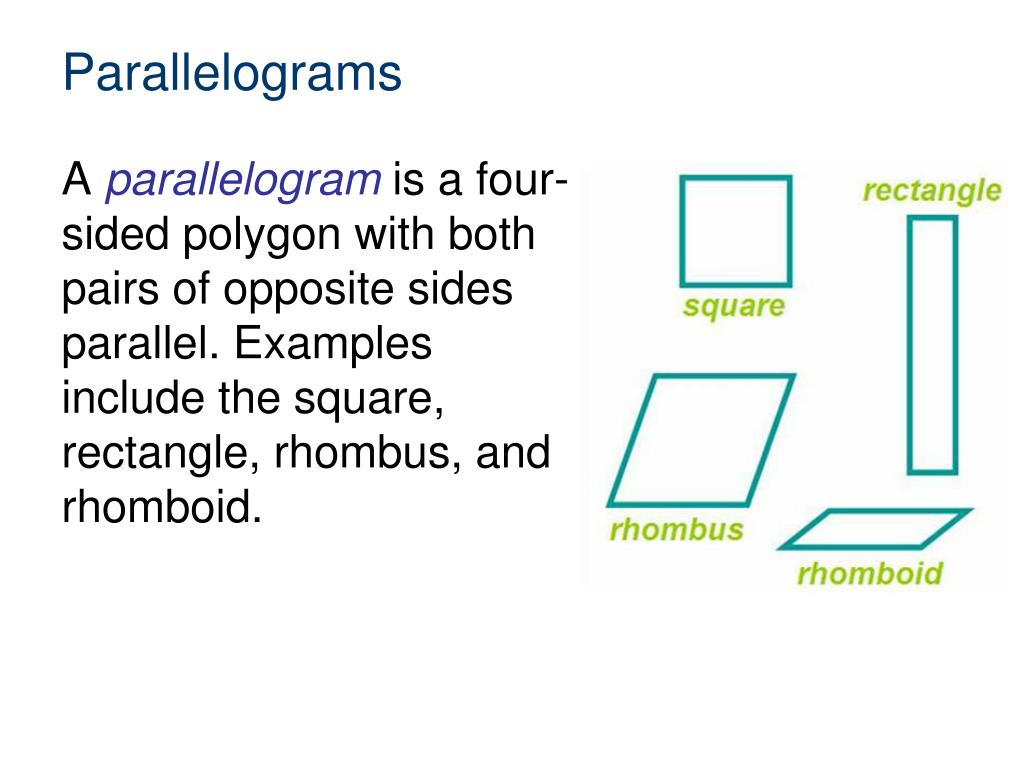 Parallelograms

A parallelogram is a four-sided polygon with both pairs of opposite sides parallel. Examples include the square, rectangle, rhombus, and rhomboid.

rectangle
square
rhombus
rhomboid